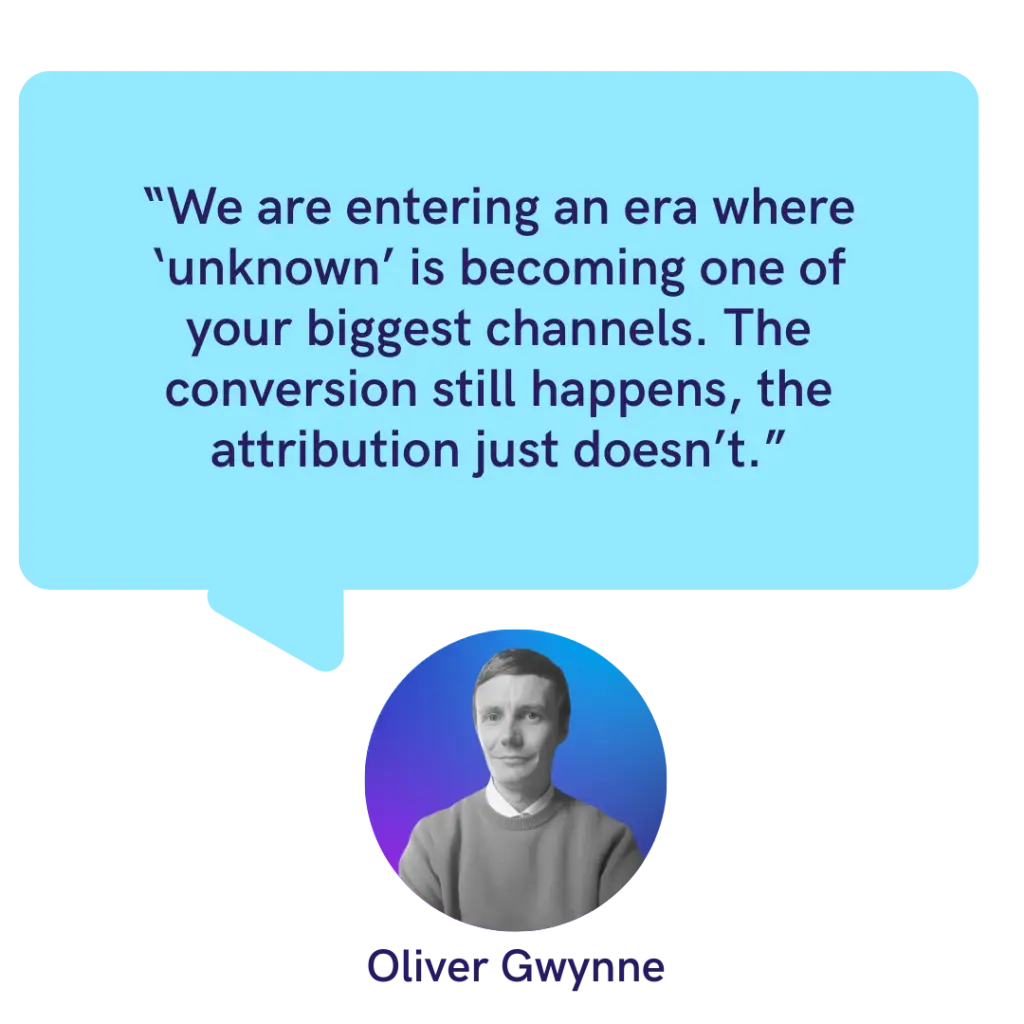 “We are entering an era where ‘unknown’ is becoming one of your biggest channels. The conversion still happens, the attribution just doesn’t.”

Oliver Gwynne